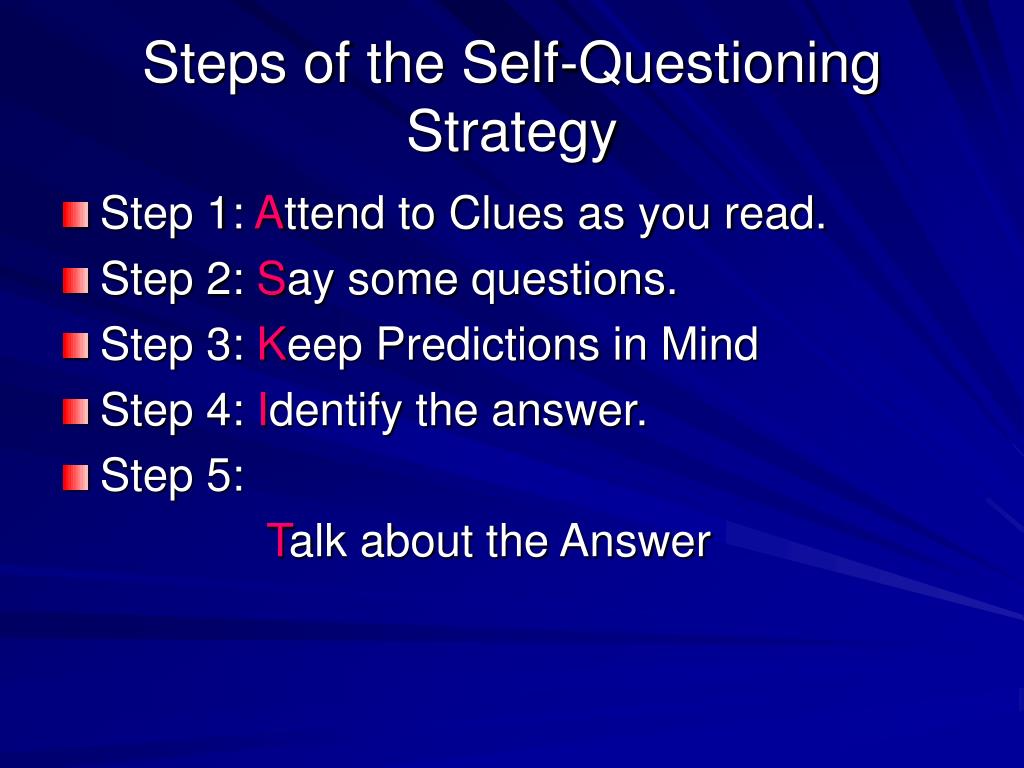 Steps of the Self-Questioning Strategy

Step 1: Attend to Clues as you read.
Step 2: Say some questions.
Step 3: Keep Predictions in Mind
Step 4: Identify the answer.
Step 5:
Talk about the Answer